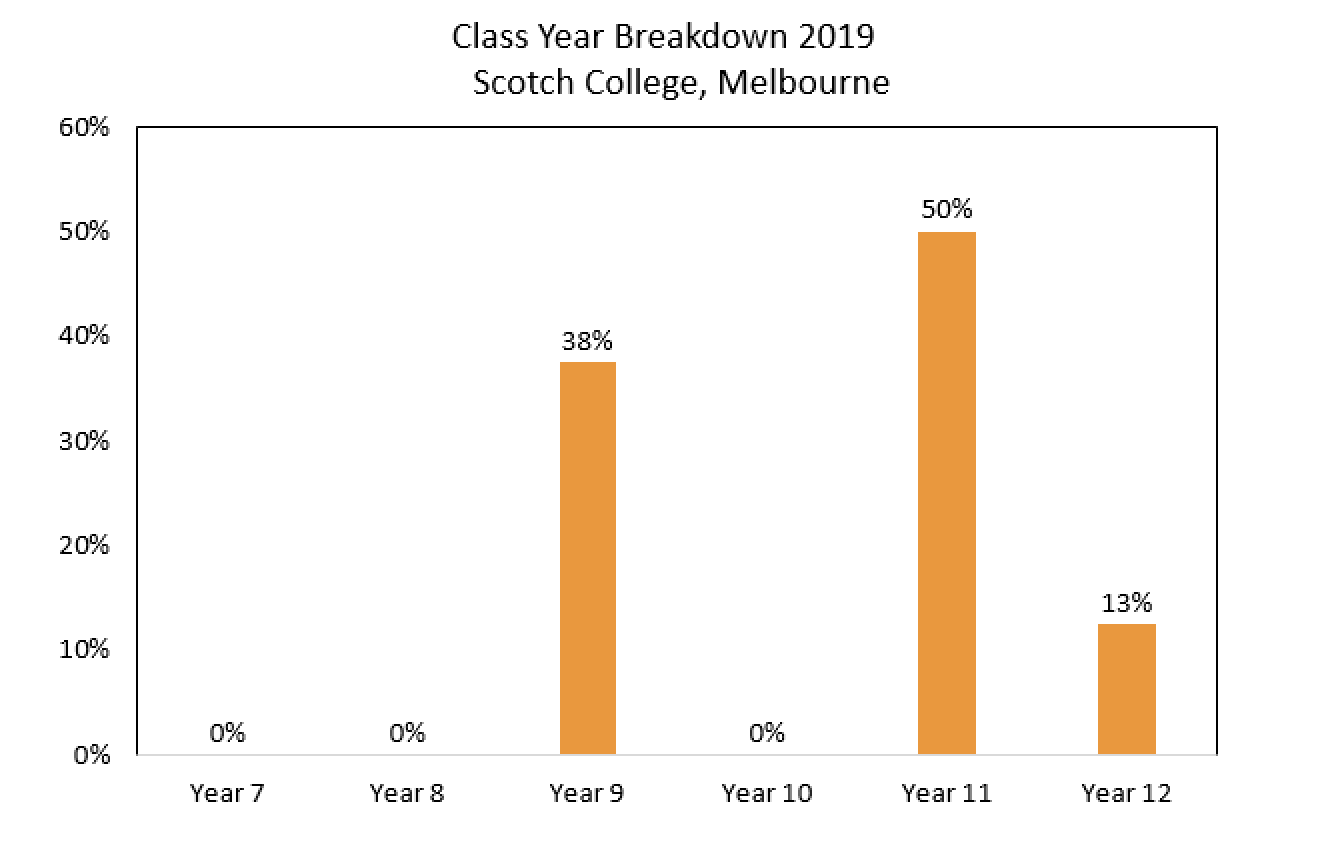 Class Year Breakdown 2019
Scotch College, Melbourne

60%
50%
40%
30%
20%
10%
0%

0%
0%
38%
0%
50%
13%

Year 7
Year 8
Year 9
Year 10
Year 11
Year 12